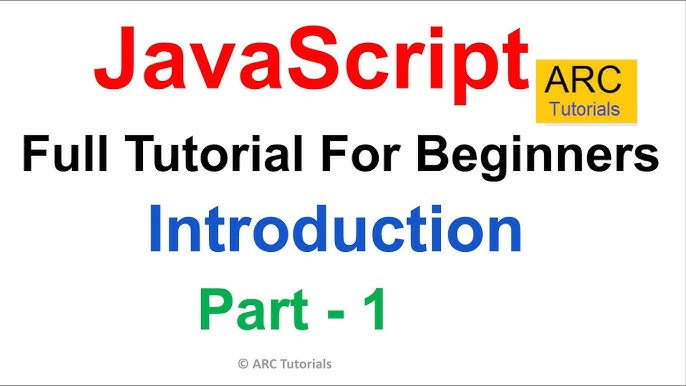 JavaScript

ARC
Tutorials

Full Tutorial For Beginners

Introduction

Part - 1

© ARC Tutorials